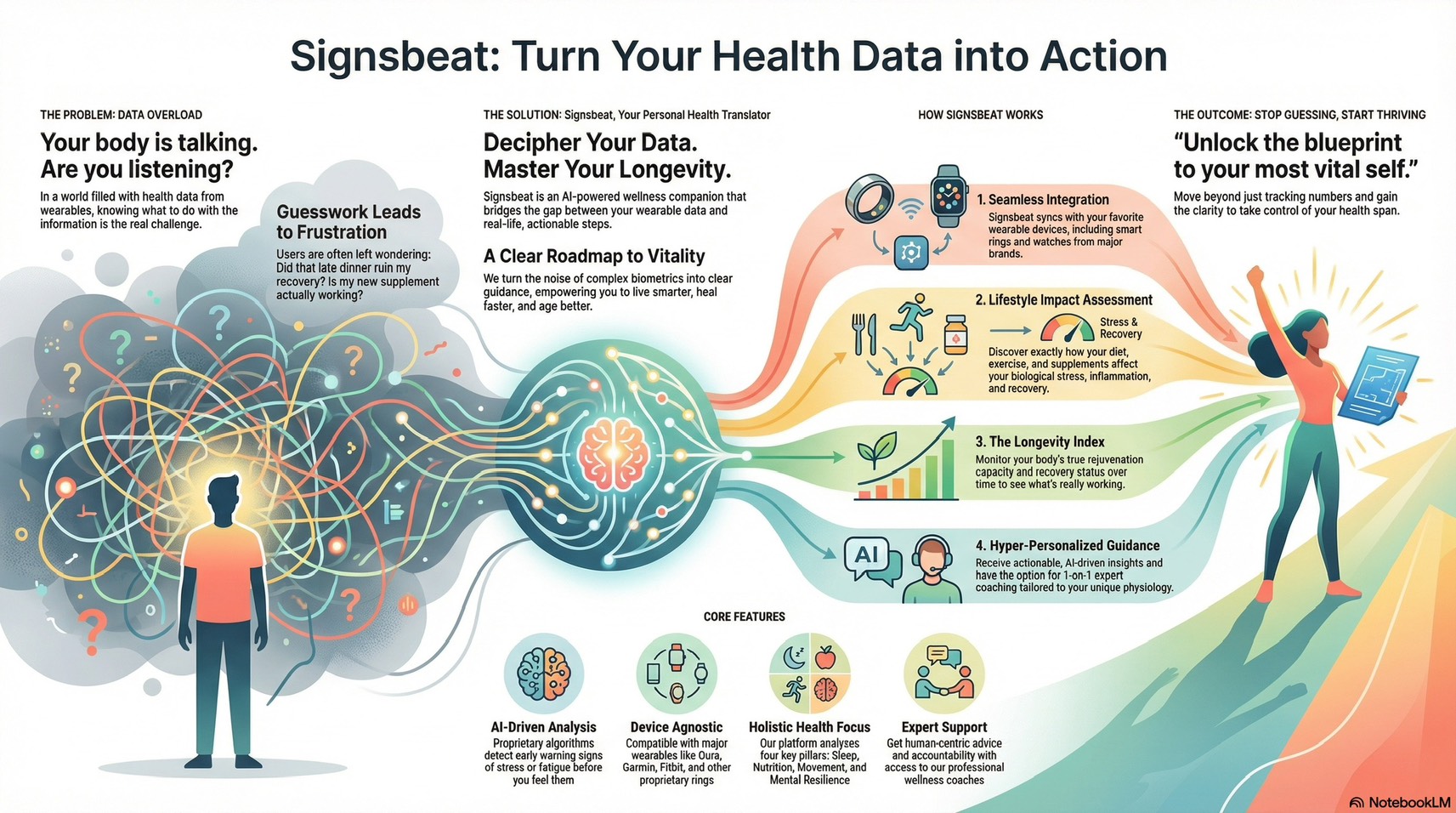 Signsbeat: Turn Your Health Data into Action

THE PROBLEM: DATA OVERLOAD

Your body is talking. Are you listening?

In a world filled with health data from wearables, knowing what to do with the information is the real challenge.

Guesswork Leads to Frustration

Users are often left wondering: Did that late dinner ruin my recovery? Is my new supplement actually working?

THE SOLUTION: Signsbeat, Your Personal Health Translator

Decipher Your Data. Master Your Longevity.

Signsbeat is an AI-powered wellness companion that bridges the gap between your wearable data and real-life, actionable steps.

A Clear Roadmap to Vitality

We turn the noise of complex biometrics into clear guidance, empowering you to live smarter, heal faster, and age better.

HOW SIGNSBEAT WORKS

1. Seamless Integration

Signsbeat syncs with your favorite wearable devices, including smart rings and watches from major brands.

2. Lifestyle Impact Assessment

Stress & Recovery

Discover exactly how your diet, exercise, and supplements affect your biological stress, inflammation, and recovery.

3. The Longevity Index

Monitor your body's true rejuvenation capacity and recovery status over time to see what's really working.

AI

4. Hyper-Personalized Guidance

Receive actionable, AI-driven insights and have the option for 1-on-1 expert coaching tailored to your unique physiology.

THE OUTCOME: STOP GUESSING, START THRIVING

"Unlock the blueprint to your most vital self."

Move beyond just tracking numbers and gain the clarity to take control of your health span.

CORE FEATURES

AI-Driven Analysis
Proprietary algorithms detect early warning signs of stress or fatigue before you feel them

Device Agnostic
Compatible with major wearables like Oura, Garmin, Fitbit, and other proprietary rings

Holistic Health Focus
Our platform analyses four key pillars: Sleep, Nutrition, Movement, and Mental Resilience

Expert Support
Get human-centric advice and accountability with access to our professional wellness coaches

NotebookLM